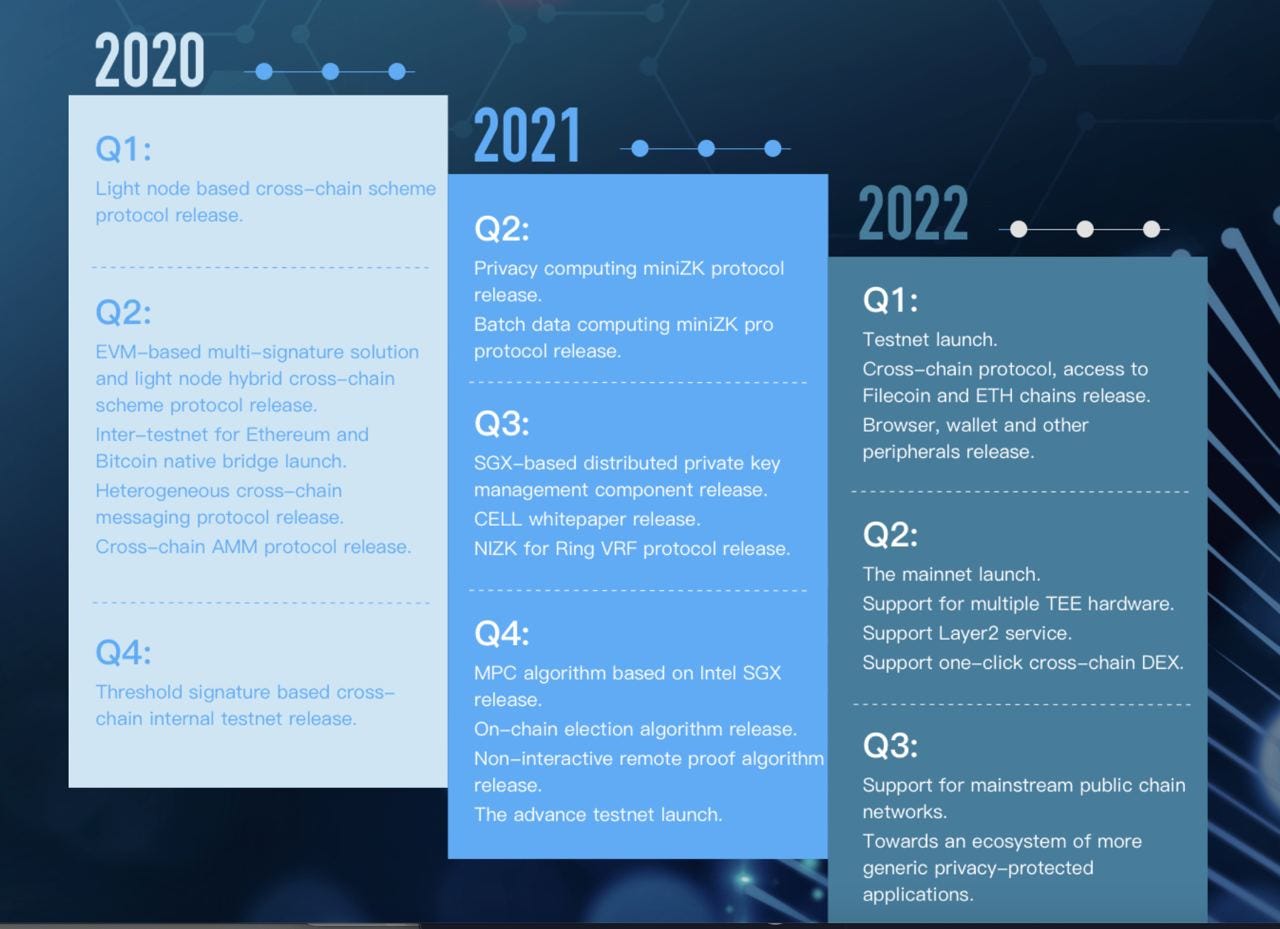 2020

Q1:

Light node based cross-chain scheme protocol release.

Q2:

EVM-based multi-signature solution and light node hybrid cross-chain scheme protocol release.
Inter-testnet for Ethereum and Bitcoin native bridge launch.
Heterogeneous cross-chain messaging protocol release.
Cross-chain AMM protocol release.

Q4:

Threshold signature based cross-chain internal testnet release.

2021

Q2:

Privacy computing miniZK protocol release.
Batch data computing miniZK pro protocol release.

Q3:

SGX-based distributed private key management component release.
CELL whitepaper release.
NIZK for Ring VRF protocol release.

Q4:

MPC algorithm based on Intel SGX release.
On-chain election algorithm release.
Non-interactive remote proof algorithm release.
The advance testnet launch.

2022

Q1:

Testnet launch.
Cross-chain protocol, access to Filecoin and ETH chains release.
Browser, wallet and other peripherals release.

Q2:

The mainnet launch.
Support for multiple TEE hardware.
Support Layer2 service.
Support one-click cross-chain DEX.

Q3:

Support for mainstream public chain networks.
Towards an ecosystem of more generic privacy-protected applications.